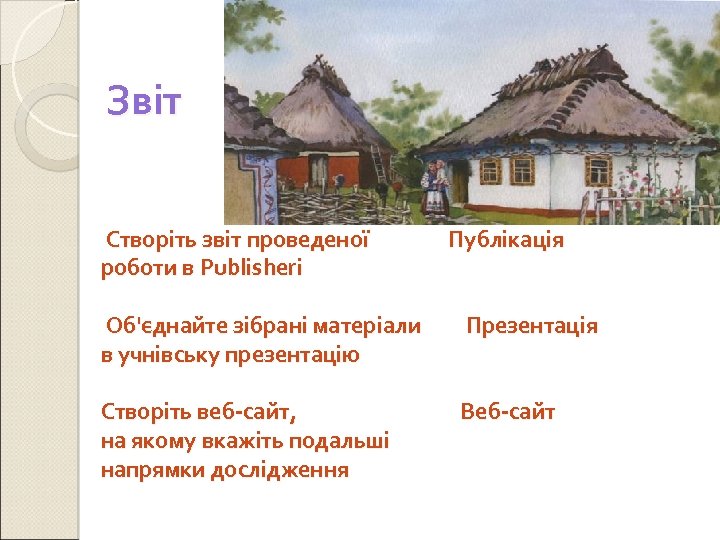 Звіт

Створіть звіт проведеної роботи в Publisheri

Публікація

Об'єднайте зібрані матеріали в учнівську презентацію

Презентація

Створіть веб-сайт, на якому вкажіть подальші напрямки дослідження

Веб-сайт